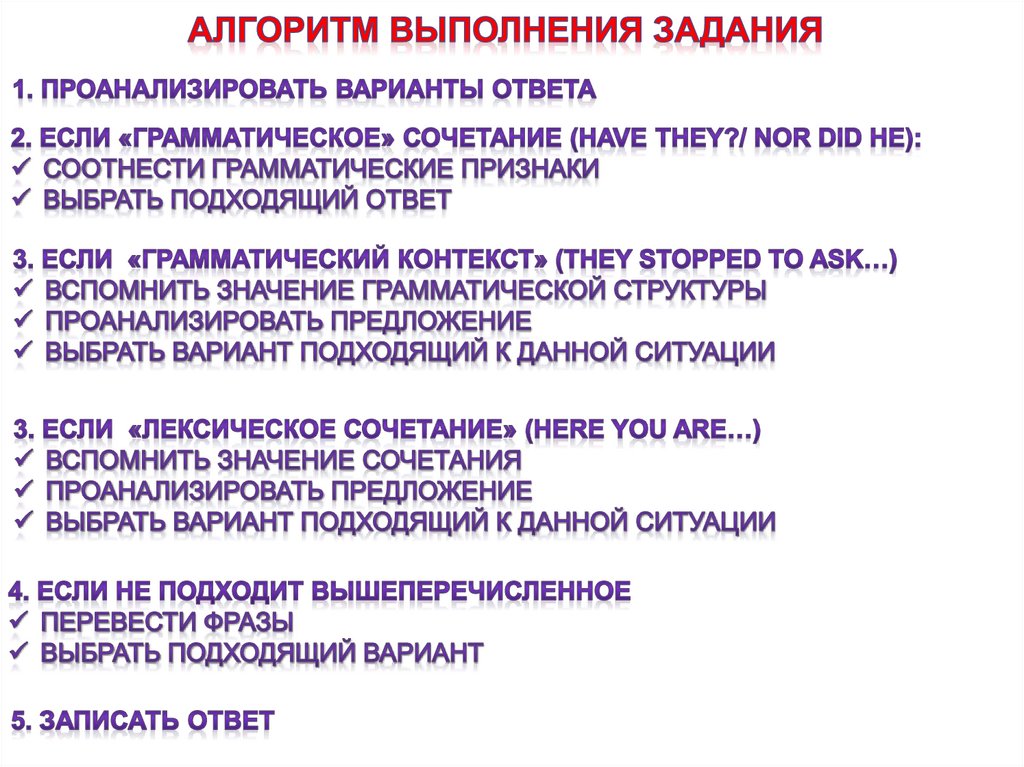 АЛГОРИТМ ВЫПОЛНЕНИЯ ЗАДАНИЯ

1. ПРОАНАЛИЗИРОВАТЬ ВАРИАНТЫ ОТВЕТА

2. ЕСЛИ «ГРАММАТИЧЕСКОЕ» СОЧЕТАНИЕ (HAVE THEY?/ NOR DID HE):
✓ СООТНЕСТИ ГРАММАТИЧЕСКИЕ ПРИЗНАКИ
✓ ВЫБРАТЬ ПОДХОДЯЩИЙ ОТВЕТ

3. ЕСЛИ «ГРАММАТИЧЕСКИЙ КОНТЕКСТ» (THEY STOPPED TO ASK…)
✓ ВСПОМНИТЬ ЗНАЧЕНИЕ ГРАММАТИЧЕСКОЙ СТРУКТУРЫ
✓ ПРОАНАЛИЗИРОВАТЬ ПРЕДЛОЖЕНИЕ
✓ ВЫБРАТЬ ВАРИАНТ ПОДХОДЯЩИЙ К ДАННОЙ СИТУАЦИИ

3. ЕСЛИ «ЛЕКСИЧЕСКОЕ СОЧЕТАНИЕ» (HERE YOU ARE…)
✓ ВСПОМНИТЬ ЗНАЧЕНИЕ СОЧЕТАНИЯ
✓ ПРОАНАЛИЗИРОВАТЬ ПРЕДЛОЖЕНИЕ
✓ ВЫБРАТЬ ВАРИАНТ ПОДХОДЯЩИЙ К ДАННОЙ СИТУАЦИИ

4. ЕСЛИ НЕ ПОДХОДИТ ВЫШЕПЕРЕЧИСЛЕННОЕ
✓ ПЕРЕВЕСТИ ФРАЗЫ
✓ ВЫБРАТЬ ПОДХОДЯЩИЙ ВАРИАНТ

5. ЗАПИСАТЬ ОТВЕТ